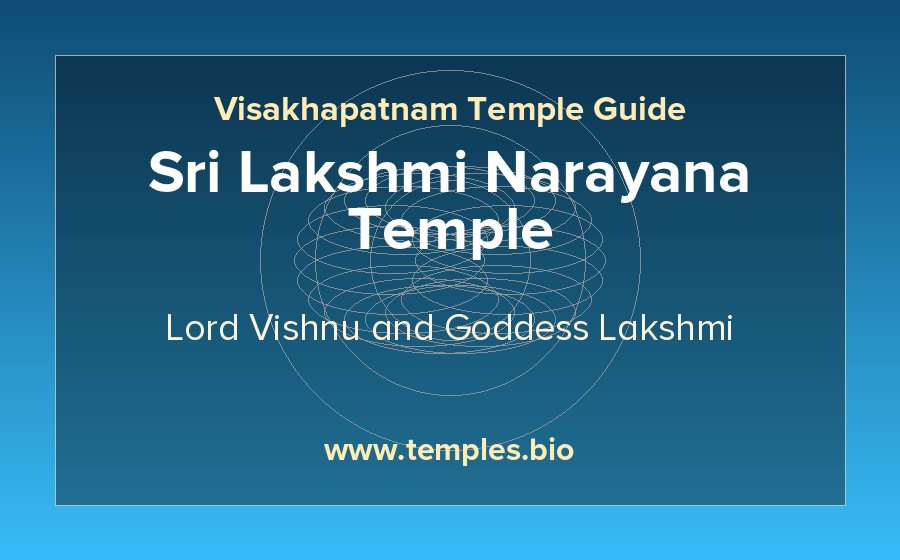 Visakhapatnam Temple Guide

Sri Lakshmi Narayana Temple

Lord Vishnu and Goddess Lakshmi

www.temples.bio